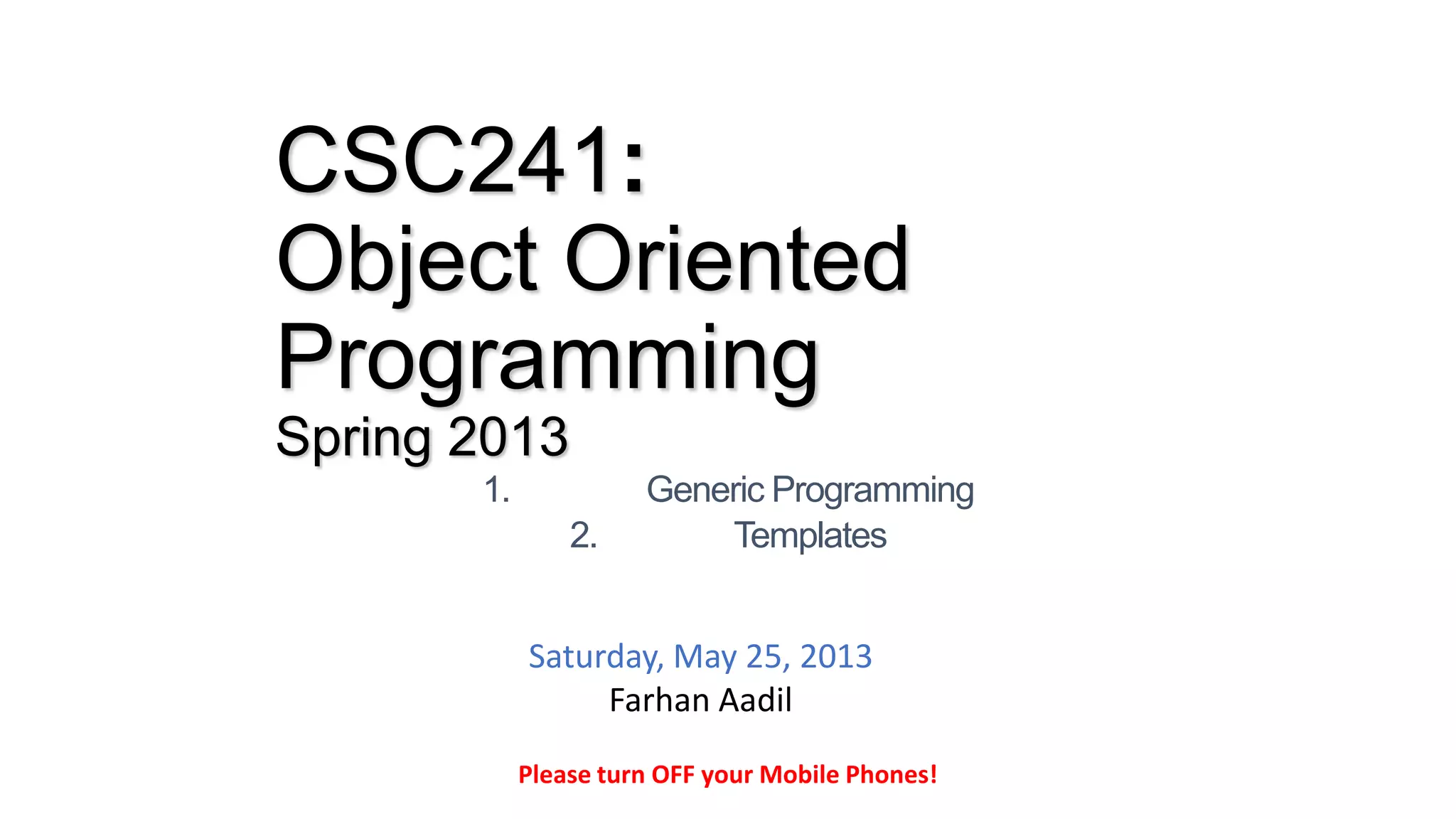 CSC241: Object Oriented Programming
Spring 2013

1. Generic Programming
2. Templates

Saturday, May 25, 2013
Farhan Aadil

Please turn OFF your Mobile Phones!